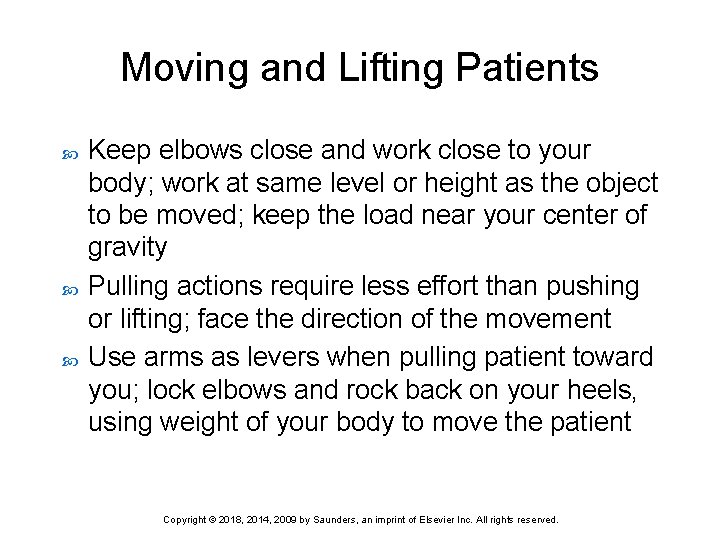 Moving and Lifting Patients

Keep elbows close and work close to your body; work at same level or height as the object to be moved; keep the load near your center of gravity

Pulling actions require less effort than pushing or lifting; face the direction of the movement

Use arms as levers when pulling patient toward you; lock elbows and rock back on your heels, using weight of your body to move the patient

Copyright © 2018, 2014, 2009 by Saunders, an imprint of Elsevier Inc. All rights reserved.